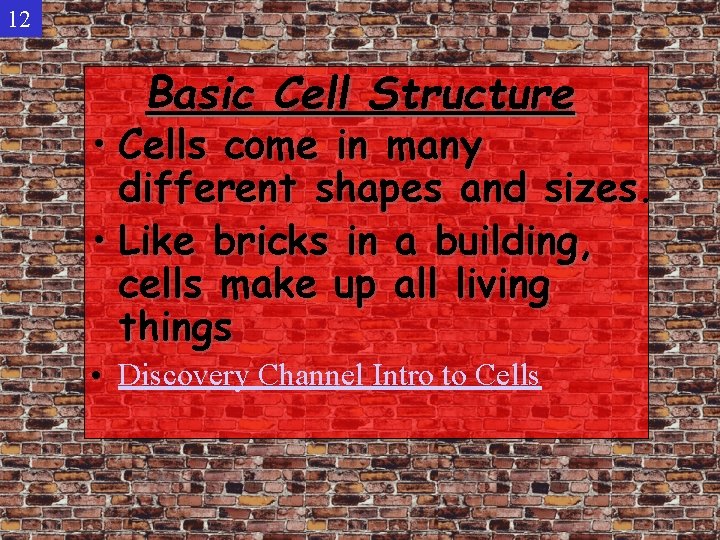 12

Basic Cell Structure

• Cells come in many different shapes and sizes.

• Like bricks in a building, cells make up all living things

• Discovery Channel Intro to Cells